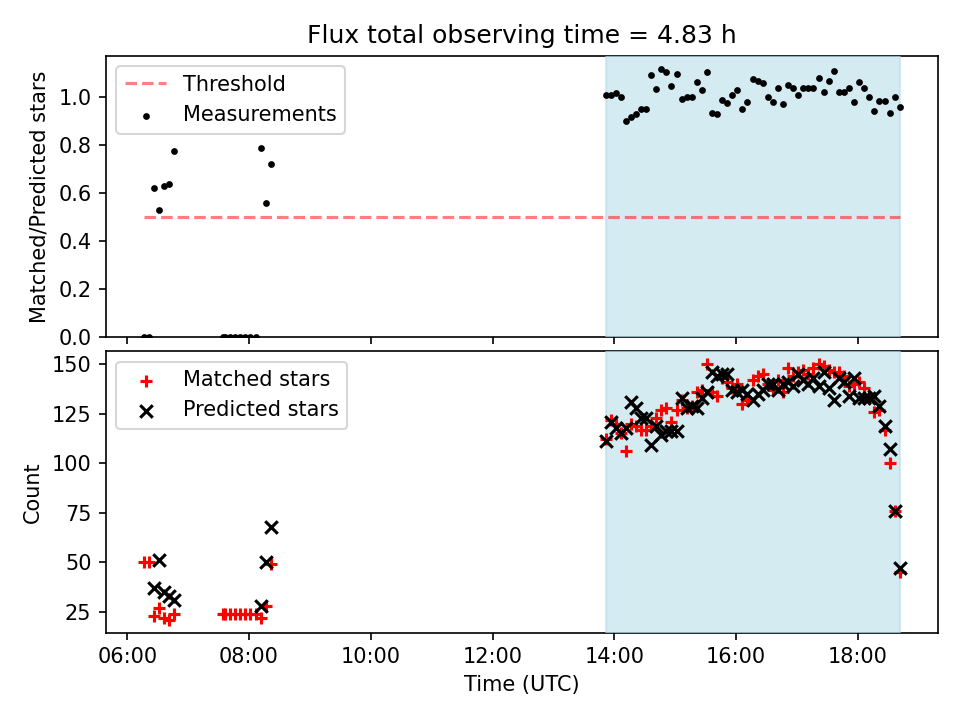 Flux total observing time = 4.83 h

Threshold
Measurements

Matched/Predicted stars
1.0
0.8
0.6
0.4
0.2
0.0

Matched stars
Predicted stars

Count
150
125
100
75
50
25

06:00
08:00
10:00
12:00
14:00
16:00
18:00
Time (UTC)